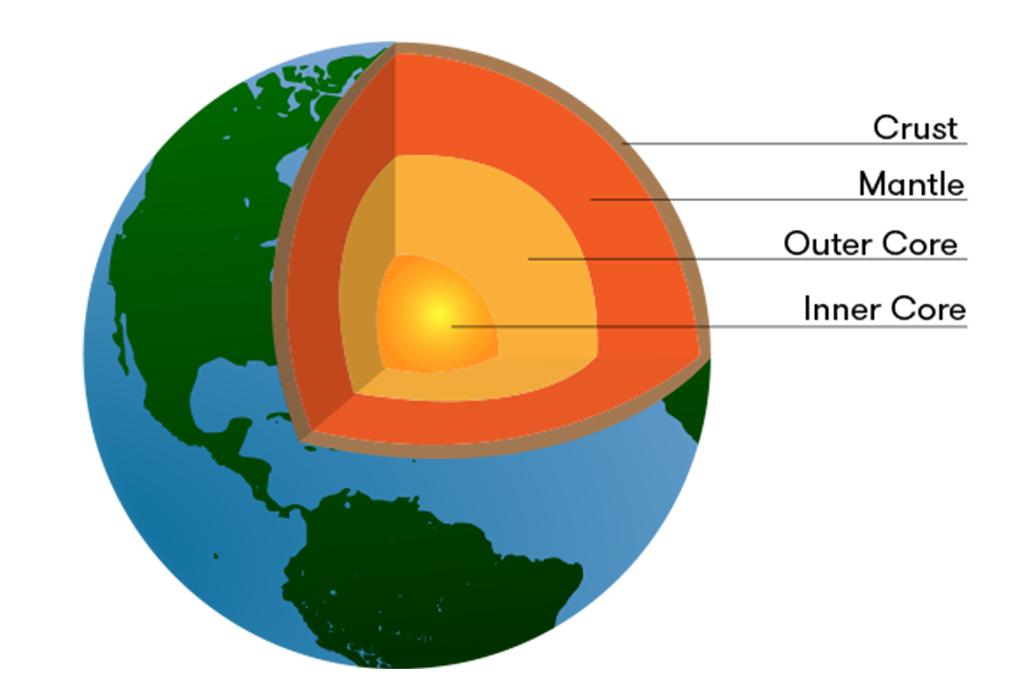 Crust
Mantle
Outer Core
Inner Core